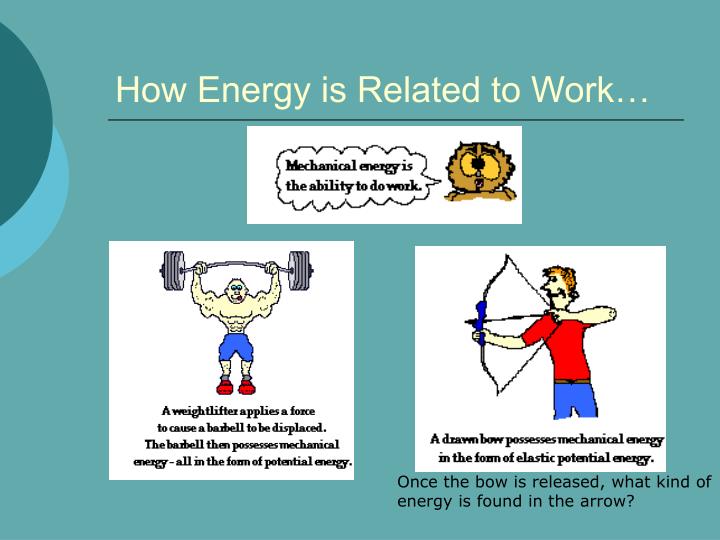 How Energy is Related to Work…

Mechanical energy is the ability to do work.

A weightlifter applies a force to cause a barbell to be displaced. The barbell then possesses mechanical energy - all in the form of potential energy.

A drawn bow possesses mechanical energy in the form of elastic potential energy.

Once the bow is released, what kind of energy is found in the arrow?